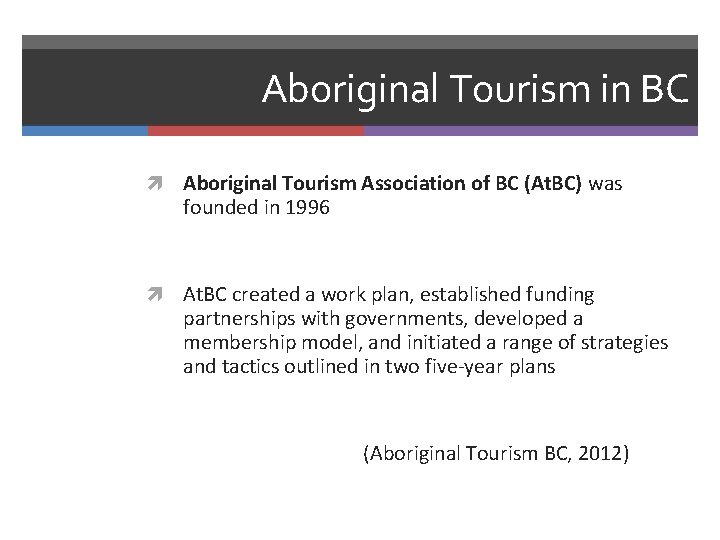 Aboriginal Tourism in BC

Aboriginal Tourism Association of BC (AtBC) was founded in 1996

AtBC created a work plan, established funding partnerships with governments, developed a membership model, and initiated a range of strategies and tactics outlined in two five-year plans

(Aboriginal Tourism BC, 2012)